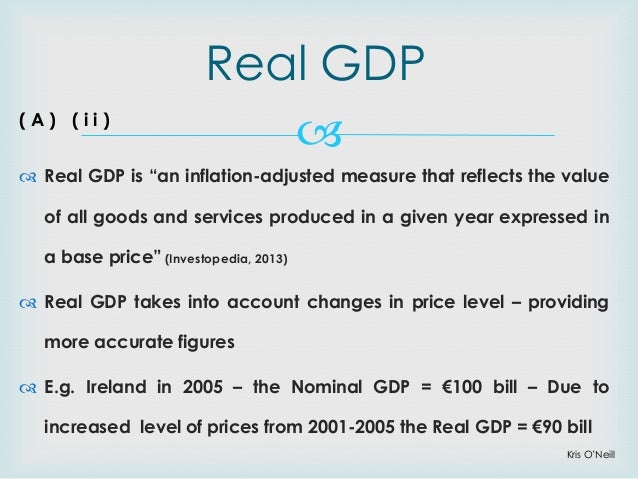 Real GDP

( A ) ( i i )

Real GDP is “an inflation-adjusted measure that reflects the value of all goods and services produced in a given year expressed in a base price” (Investopedia, 2013)

Real GDP takes into account changes in price level – providing more accurate figures

E.g. Ireland in 2005 – the Nominal GDP = €100 bill – Due to increased level of prices from 2001-2005 the Real GDP = €90 bill

Kris O'Neill